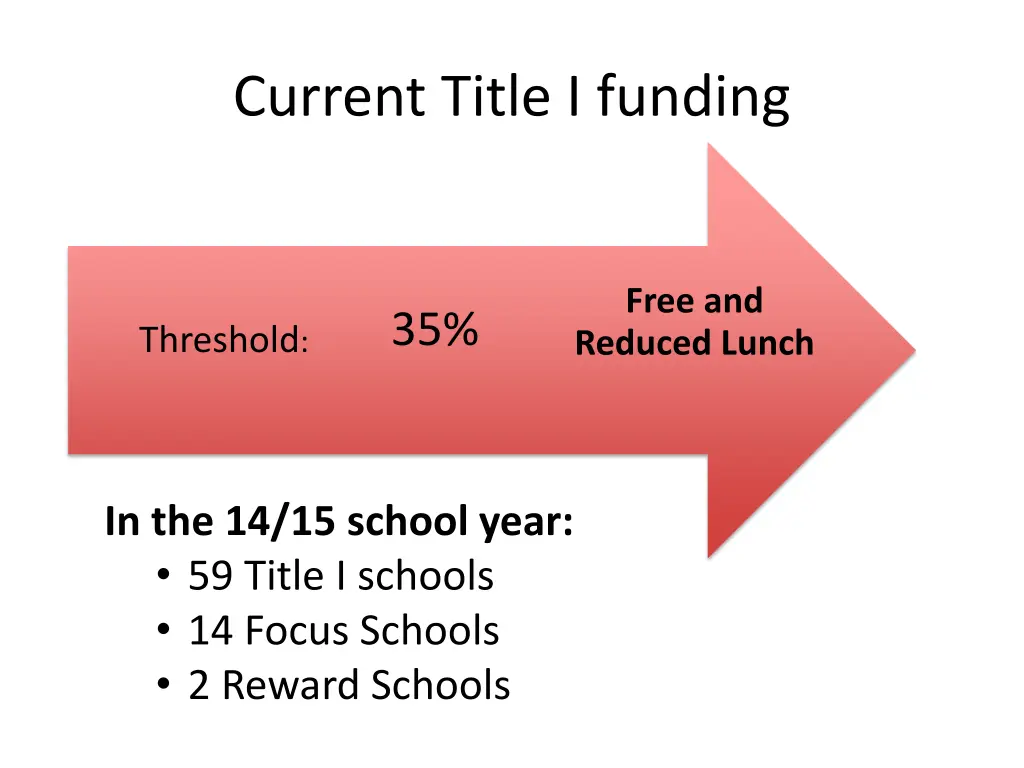 Current Title I funding

Threshold: 35% Free and Reduced Lunch

In the 14/15 school year:
• 59 Title I schools
• 14 Focus Schools
• 2 Reward Schools